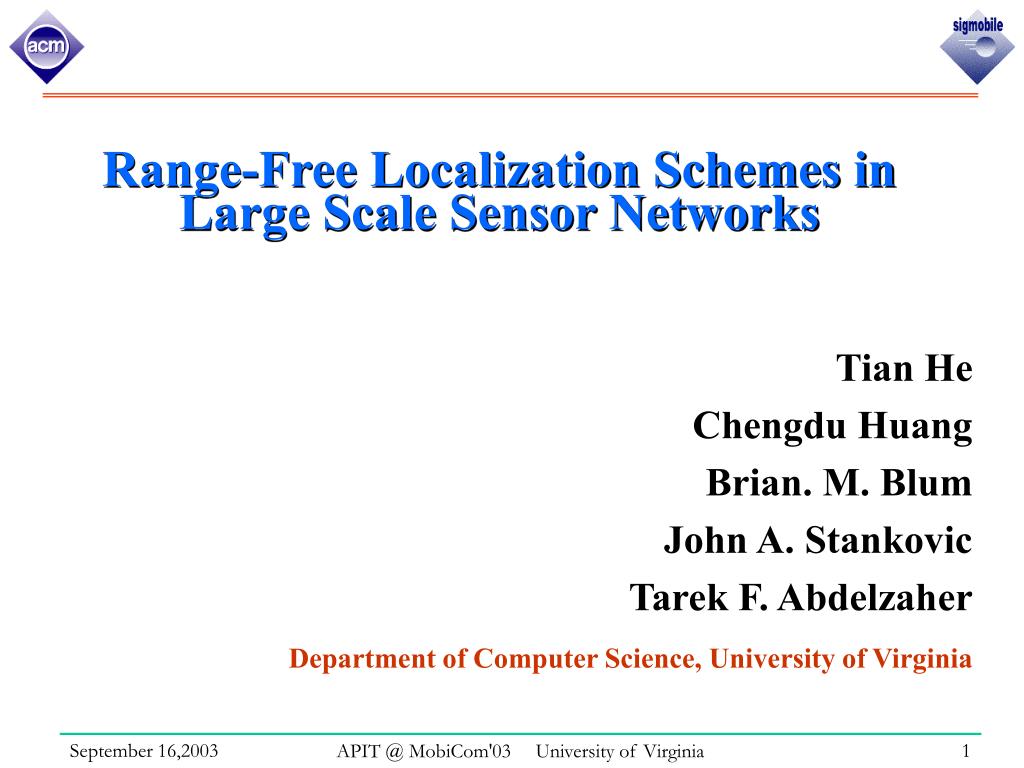 acm

sigmobile

Range-Free Localization Schemes in Large Scale Sensor Networks

Tian He
Chengdu Huang
Brian. M. Blum
John A. Stankovic
Tarek F. Abdelzaher

Department of Computer Science, University of Virginia

September 16,2003 APIT @ MobiCom'03 University of Virginia 1